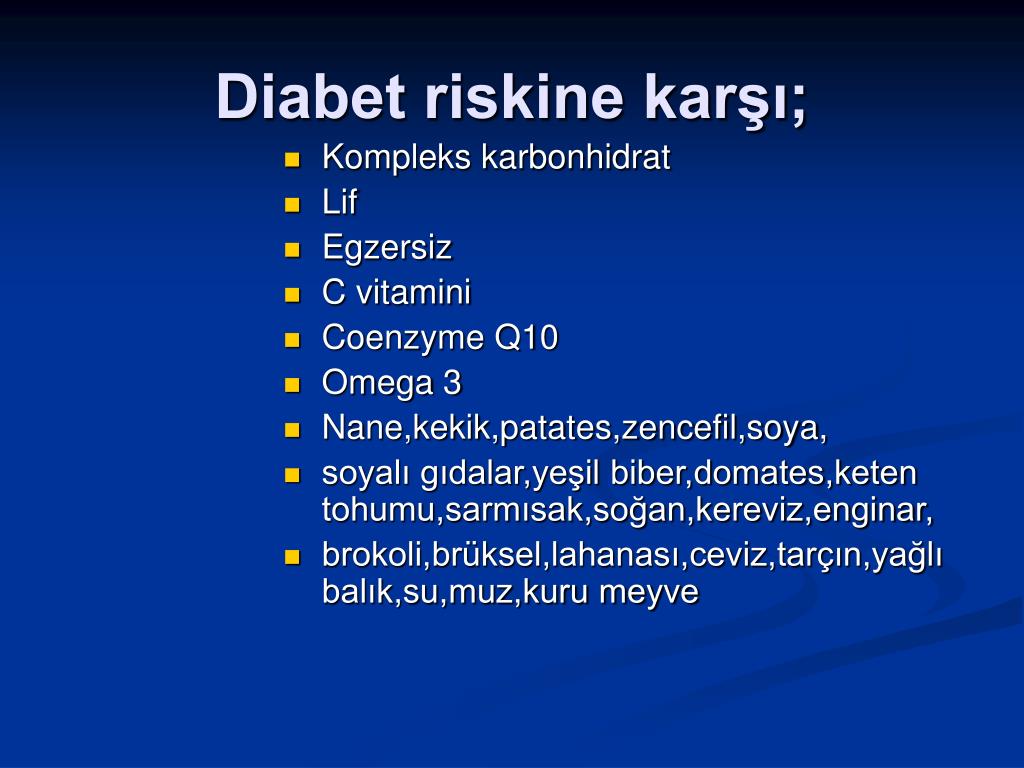 Diabet riskine karşı;

- Kompleks karbonhidrat
- Lif
- Egzersiz
- C vitamini
- Coenzyme Q10
- Omega 3
- Nane,kekik,patates,zencefil,soya,
- soyalı gıdalar,yeşil biber,domates,keten tohumu,sarmısak,soğan,kereviz,enginar,
- brokoli,brüksel,lahanası,ceviz,tarçın,yağlı balık,su,muz,kuru meyve